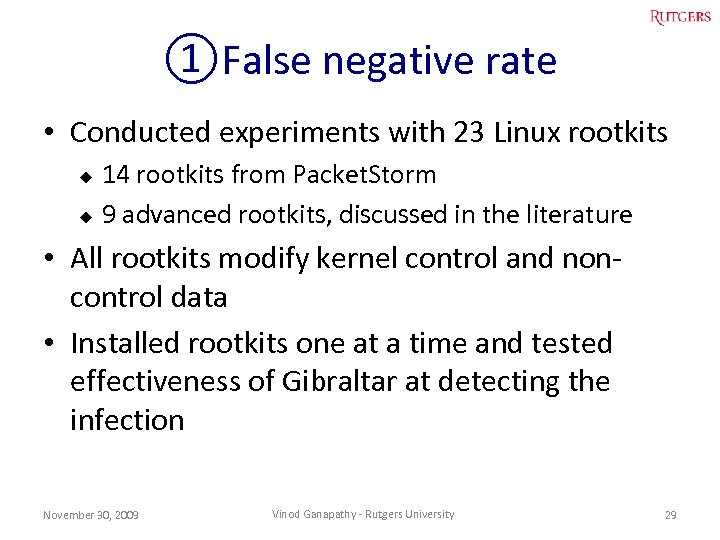 RUTGERS

① False negative rate

• Conducted experiments with 23 Linux rootkits
  ◆ 14 rootkits from PacketStorm
  ◆ 9 advanced rootkits, discussed in the literature
• All rootkits modify kernel control and non-control data
• Installed rootkits one at a time and tested effectiveness of Gibraltar at detecting the infection

November 30, 2009
Vinod Ganapathy - Rutgers University
29